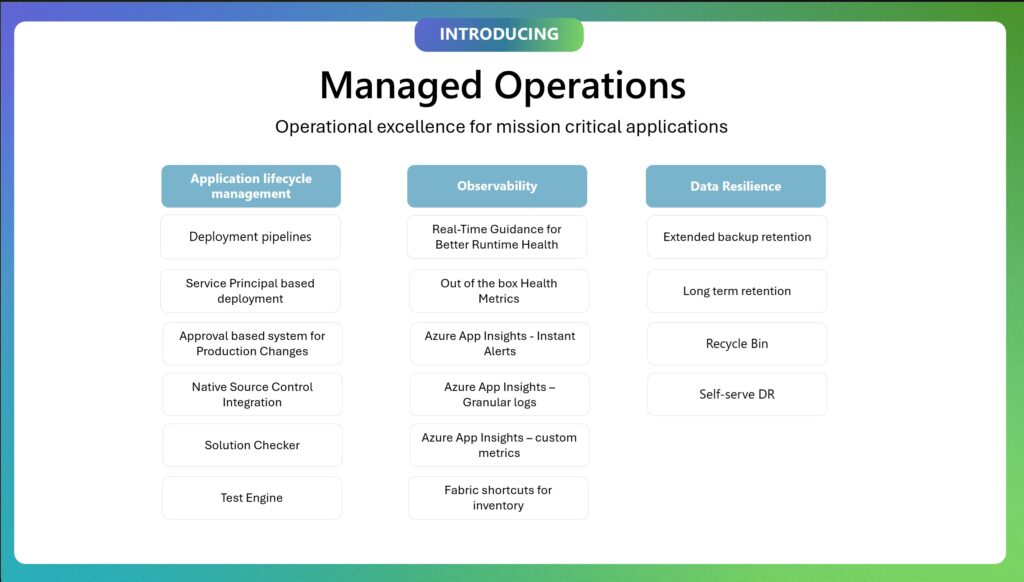 INTRODUCING

Managed Operations

Operational excellence for mission critical applications

Application lifecycle management

Deployment pipelines

Service Principal based deployment

Approval based system for Production Changes

Native Source Control Integration

Solution Checker

Test Engine

Observability

Real-Time Guidance for Better Runtime Health

Out of the box Health Metrics

Azure App Insights - Instant Alerts

Azure App Insights – Granular logs

Azure App Insights – custom metrics

Fabric shortcuts for inventory

Data Resilience

Extended backup retention

Long term retention

Recycle Bin

Self-serve DR